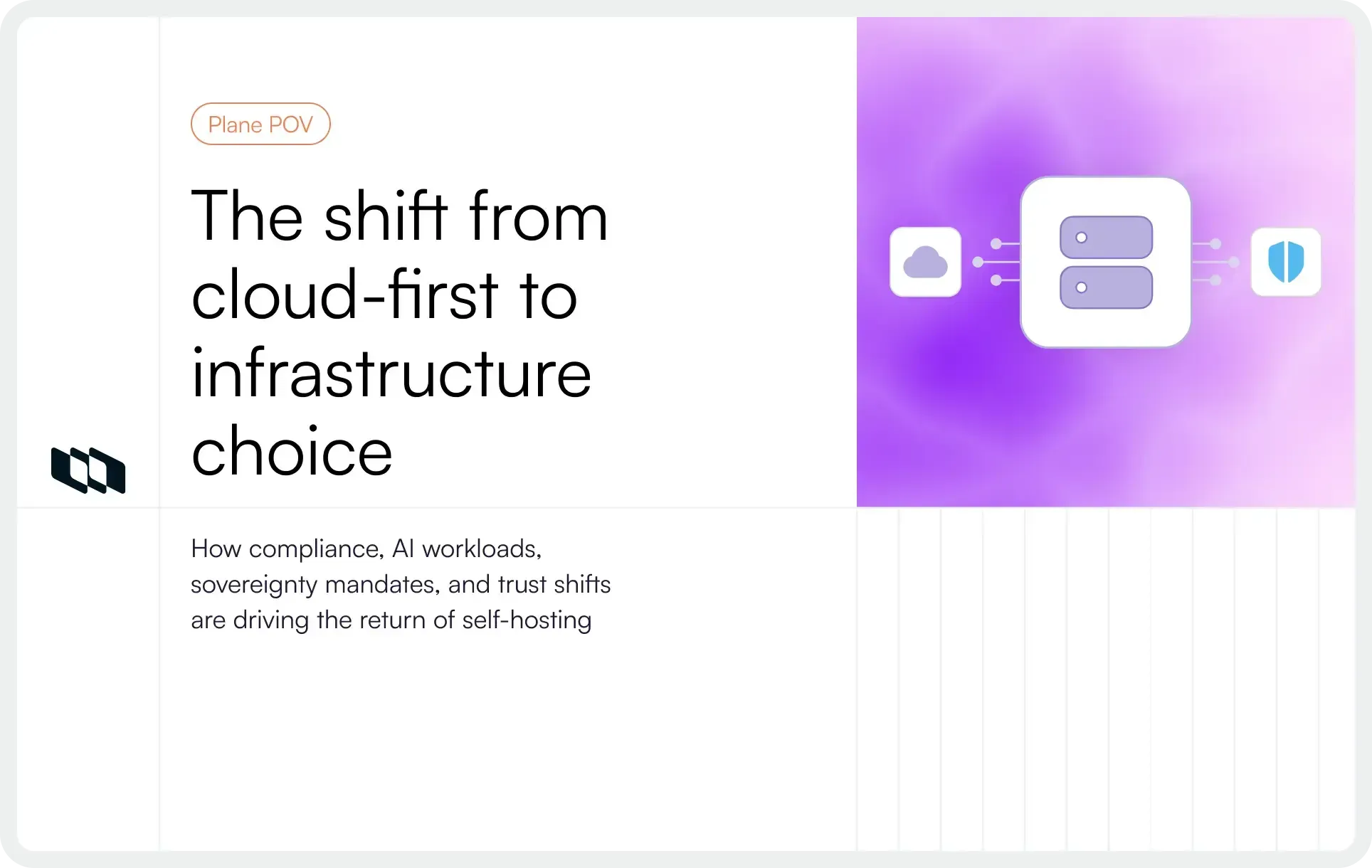 Plane POV

The shift from cloud-first to infrastructure choice

How compliance, AI workloads, sovereignty mandates, and trust shifts are driving the return of self-hosting